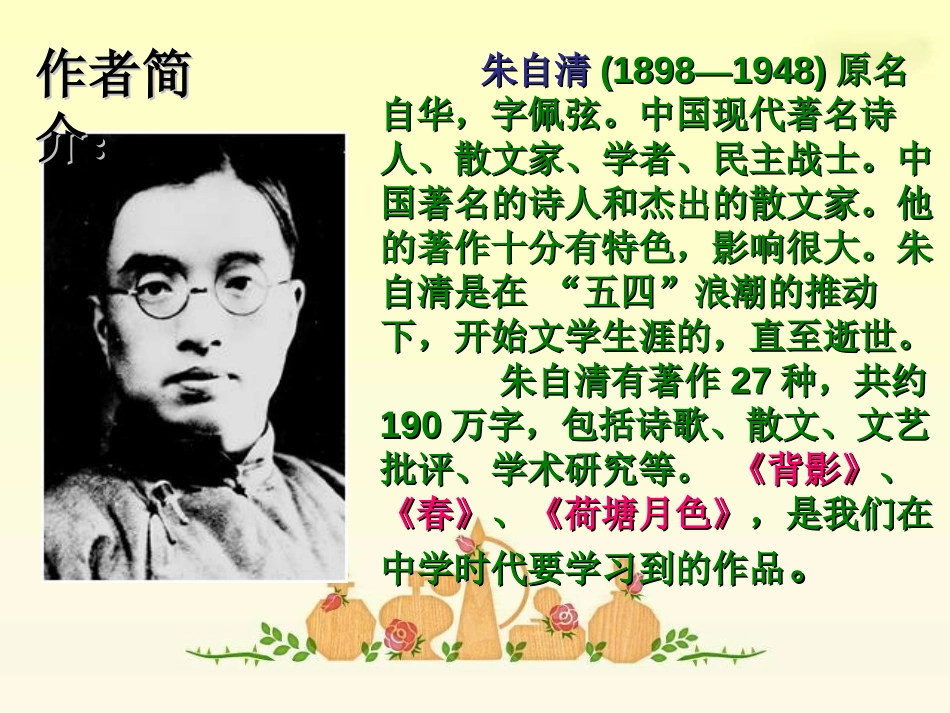 作者简介：

朱自清 (1898—1948) 原名自华，字佩弦。中国现代著名诗人、散文家、学者、民主战士。中国著名的诗人和杰出的散文家。他的著作十分有特色，影响很大。朱自清是在 “五四”浪潮的推动下，开始文学生涯的，直至逝世。

朱自清有著作 27 种，共约 190 万字，包括诗歌、散文、文艺批评、学术研究等。 《背影》、《春》、《荷塘月色》，是我们在中学时代要学习到的作品。